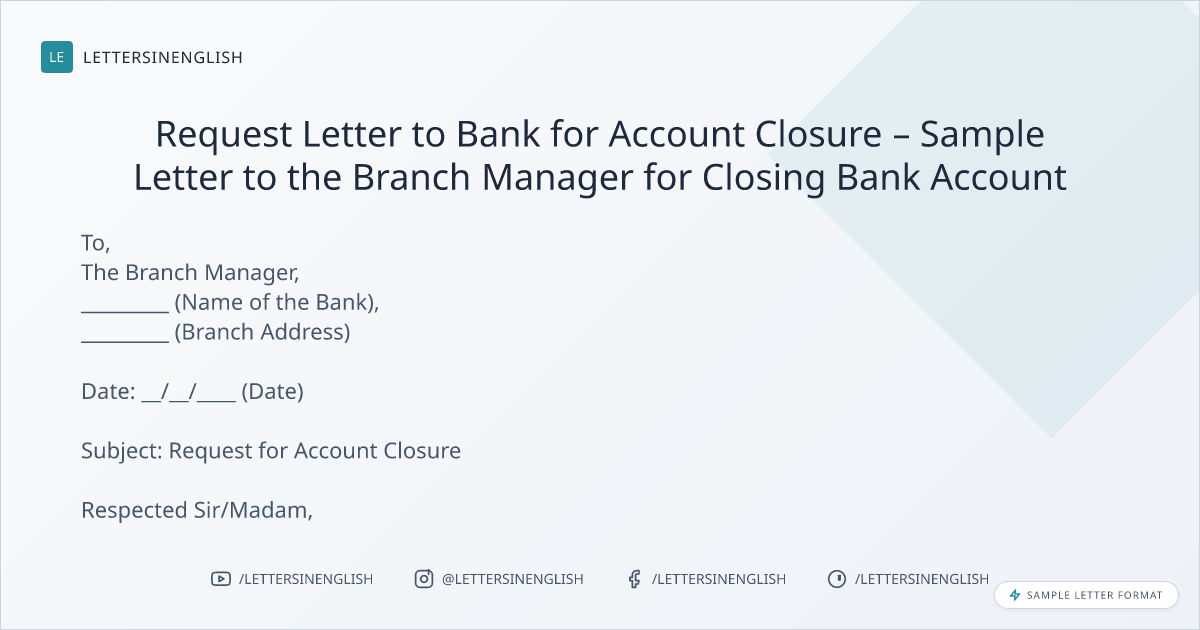 LE LETTERSINENGLISH

Request Letter to Bank for Account Closure – Sample Letter to the Branch Manager for Closing Bank Account

To,
The Branch Manager,
_________ (Name of the Bank),
_________ (Branch Address)

Date: __/__/____ (Date)

Subject: Request for Account Closure

Respected Sir/Madam,

/LETTERSINENGLISH @LETTERSINENGLISH /LETTERSINENGLISH /LETTERSINENGLISH

SAMPLE LETTER FORMAT